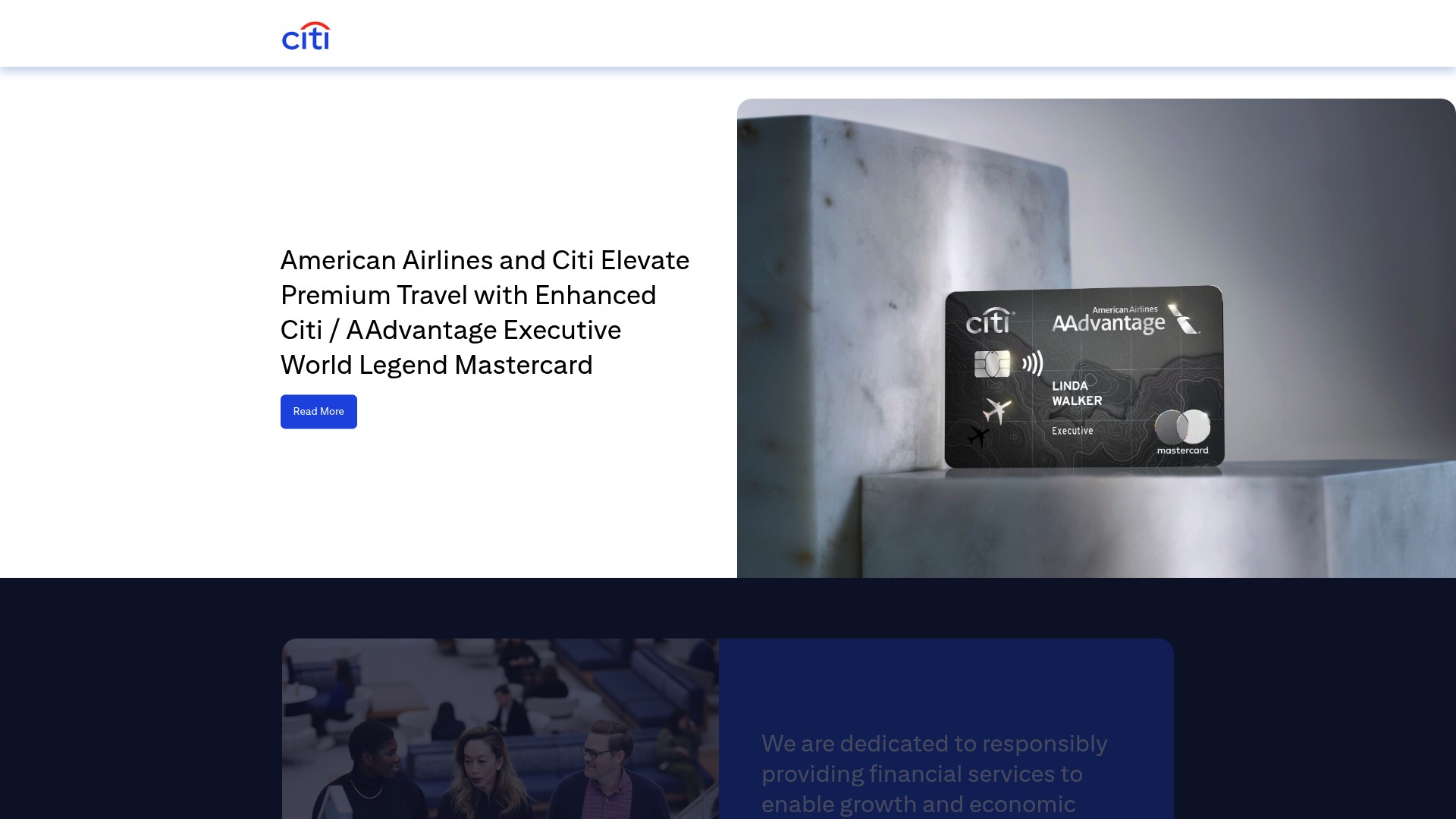 citi

American Airlines and Citi Elevate Premium Travel with Enhanced Citi / AAdvantage Executive World Legend Mastercard

Read More

citi American Airlines AAdvantage

LINDA WALKER

Executive

mastercard

We are dedicated to responsibly providing financial services to enable growth and economic